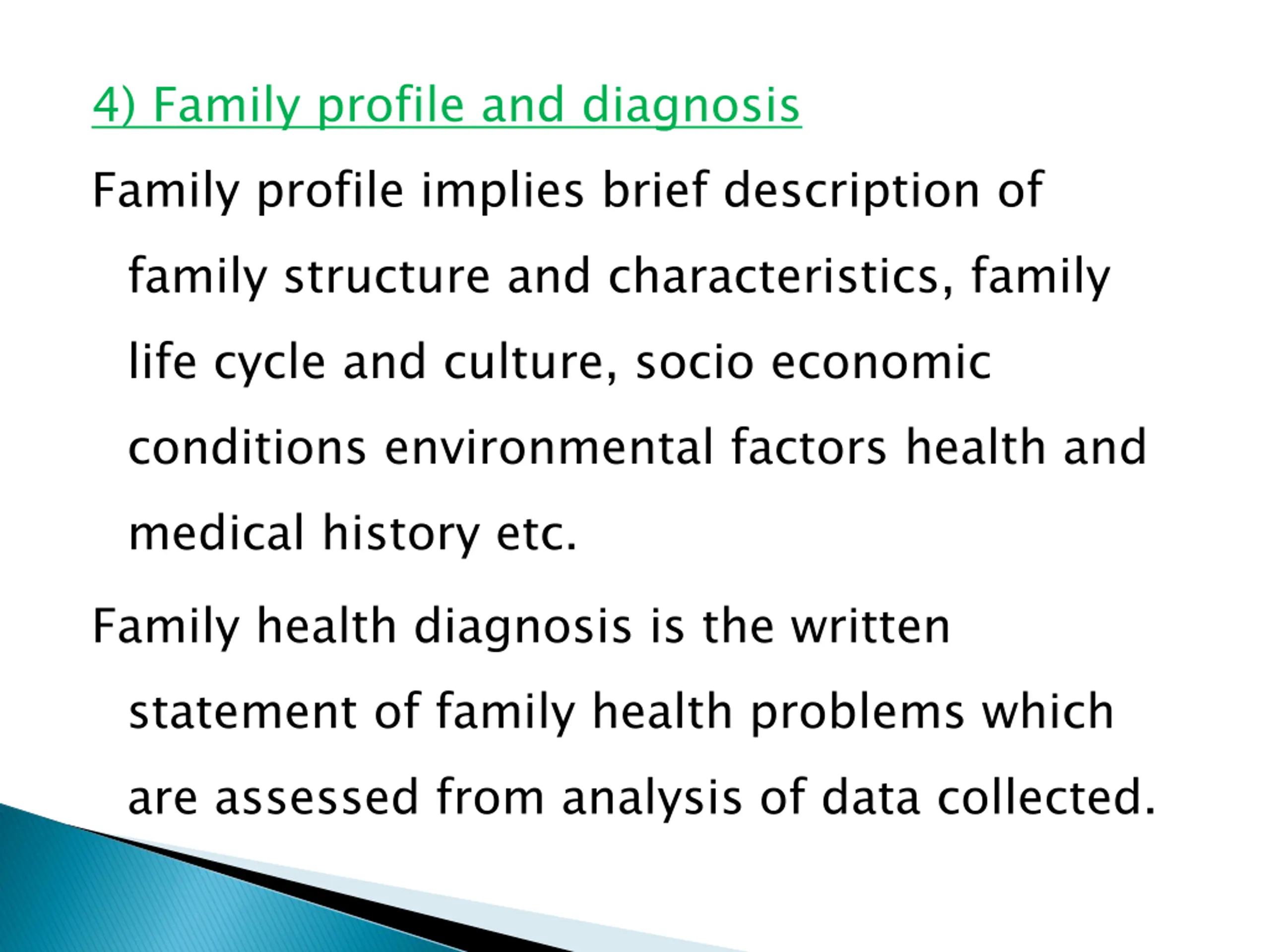 4) Family profile and diagnosis

Family profile implies brief description of family structure and characteristics, family life cycle and culture, socio economic conditions environmental factors health and medical history etc.

Family health diagnosis is the written statement of family health problems which are assessed from analysis of data collected.